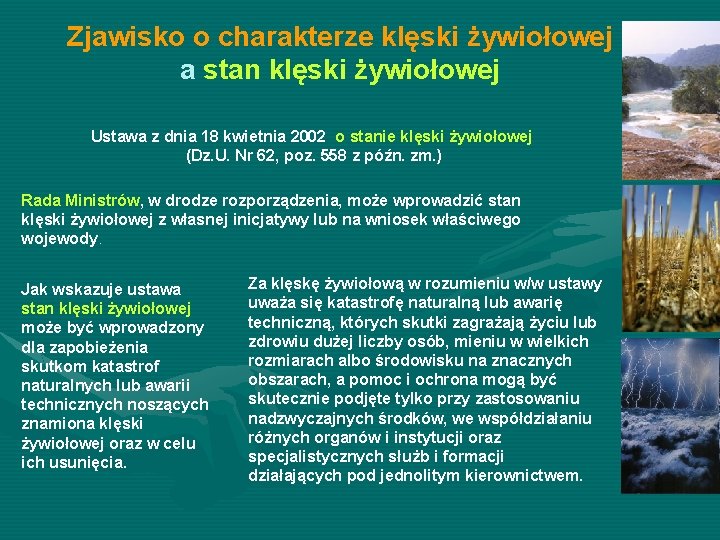 Zjawisko o charakterze klęski żywiołowej
a stan klęski żywiołowej

Ustawa z dnia 18 kwietnia 2002 o stanie klęski żywiołowej
(Dz.U. Nr 62, poz. 558 z późn. zm.)

Rada Ministrów, w drodze rozporządzenia, może wprowadzić stan klęski żywiołowej z własnej inicjatywy lub na wniosek właściwego wojewody.

Jak wskazuje ustawa stan klęski żywiołowej może być wprowadzony dla zapobieżenia skutkom katastrof naturalnych lub awarii technicznych noszących znamiona klęski żywiołowej oraz w celu ich usunięcia.

Za klęskę żywiołową w rozumieniu w/w ustawy uważa się katastrofę naturalną lub awarię techniczną, których skutki zagrażają życiu lub zdrowiu dużej liczby osób, mieniu w wielkich rozmiarach albo środowisku na znacznych obszarach, a pomoc i ochrona mogą być skutecznie podjęte tylko przy zastosowaniu nadzwyczajnych środków, we współdziałaniu różnych organów i instytucji oraz specjalistycznych służb i formacji działających pod jednolitym kierownictwem.